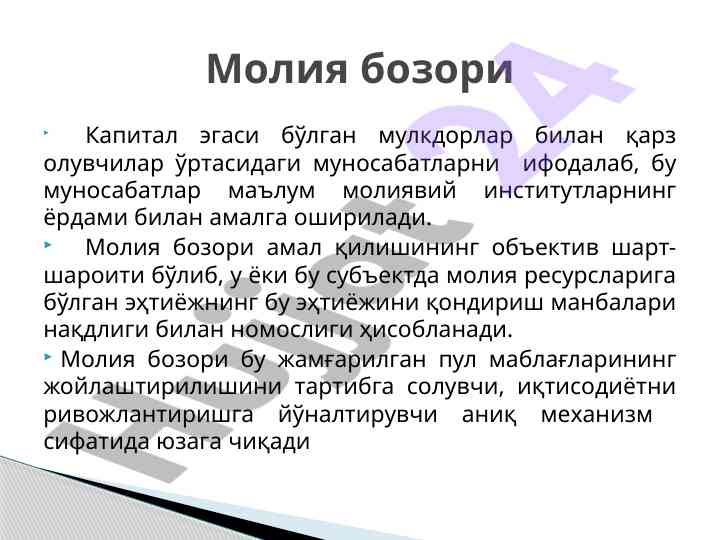 Молия бозори

Капитал эгаси бўлган мулкдорлар билан қарз олувчилар ўртасидаги муносабатларни ифодалаб, бу муносабатлар маълум молиявий институтларнинг ёрдами билан амалга оширилади.

Молия бозори амал қилишининг объектив шарт-шароити бўлиб, у ёки бу субъектда молия ресурсларига бўлган эҳтиёжнинг бу эҳтиёжини қондириш манбалари нақдлиги билан номослиги ҳисобланади.

Молия бозори бу жамғарилган пул маблағларининг жойлаштирилишини тартибга солувчи, иқтисодиётни ривожлантиришга йўналтирувчи аниқ механизм сифатида юзага чиқади

Hujjat 24